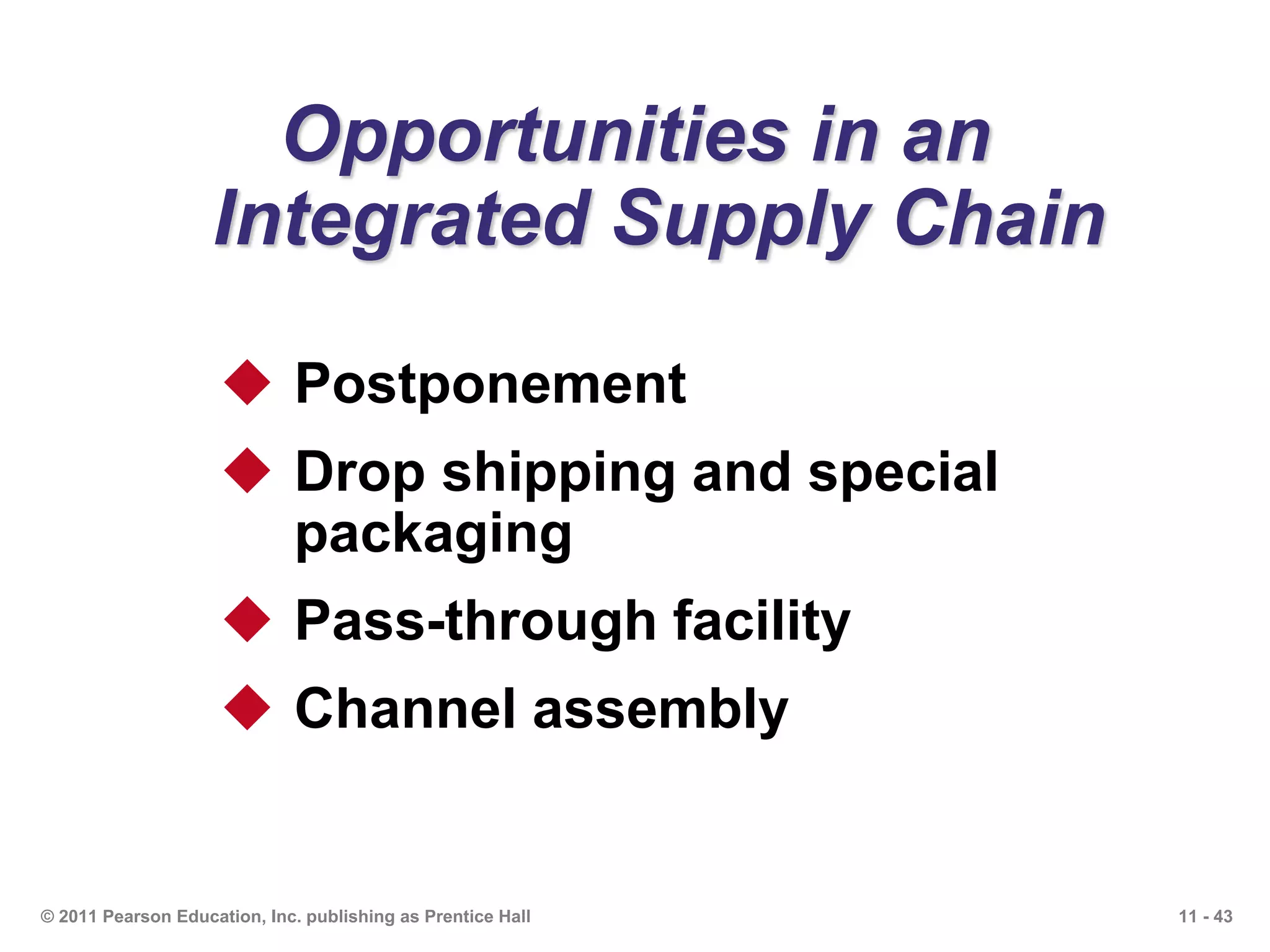 Opportunities in an Integrated Supply Chain

◆ Postponement
◆ Drop shipping and special packaging
◆ Pass-through facility
◆ Channel assembly

© 2011 Pearson Education, Inc. publishing as Prentice Hall

11 - 43